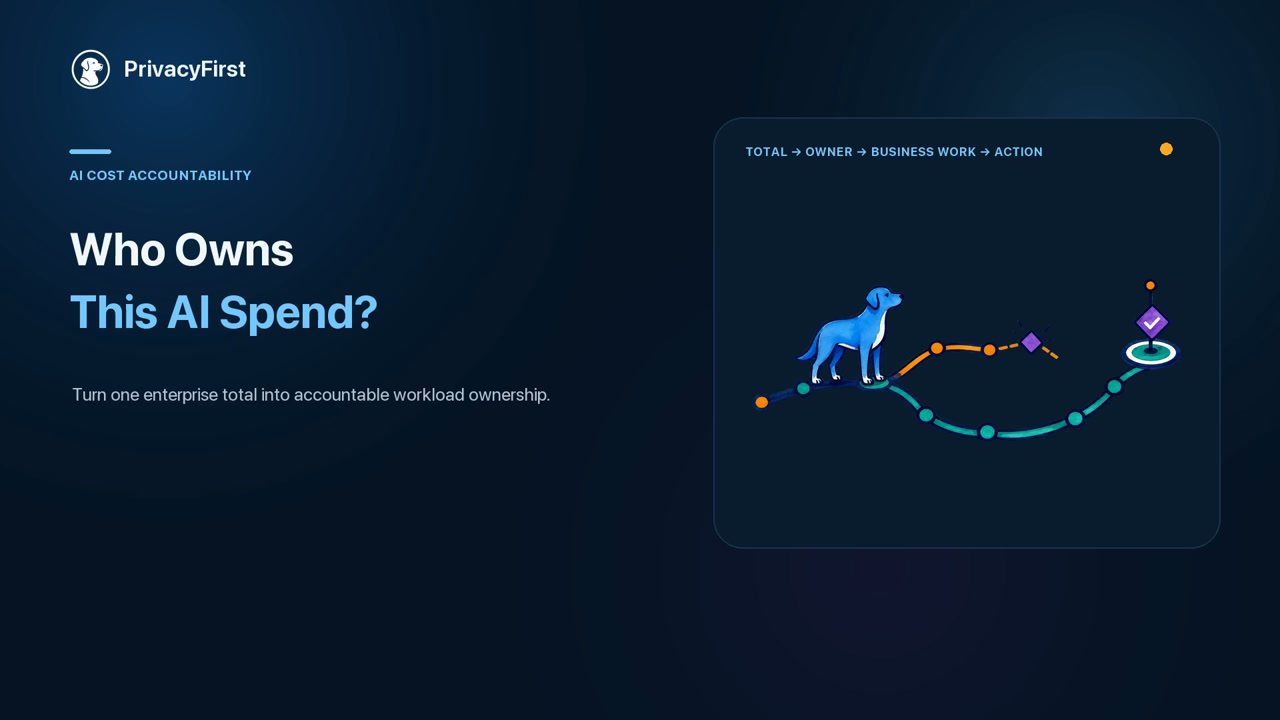 PrivacyFirst

AI COST ACCOUNTABILITY

Who Owns
This AI Spend?

Turn one enterprise total into accountable workload ownership.

TOTAL → OWNER → BUSINESS WORK → ACTION